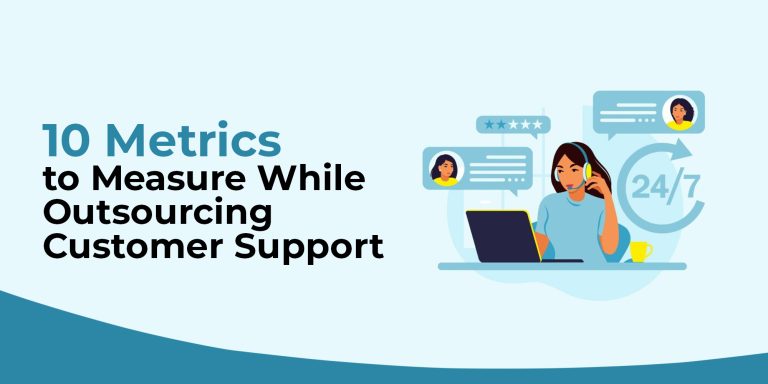 10 Metrics
to Measure While Outsourcing Customer Support

24/7